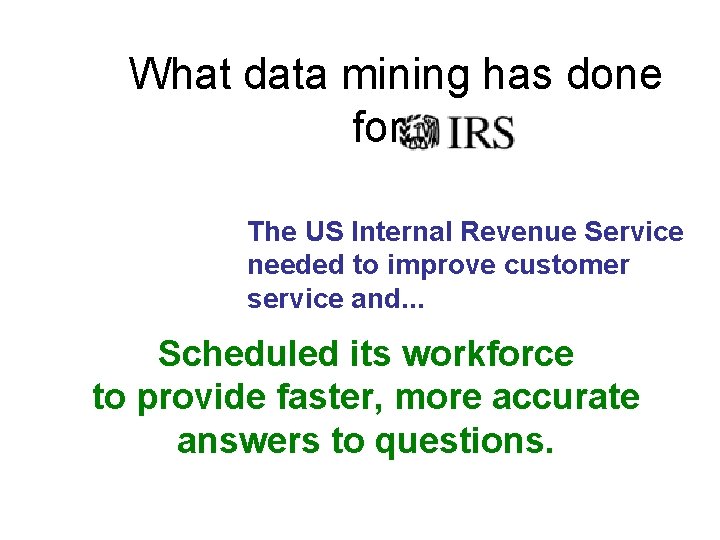 What data mining has done for IRS

The US Internal Revenue Service needed to improve customer service and...

Scheduled its workforce to provide faster, more accurate answers to questions.